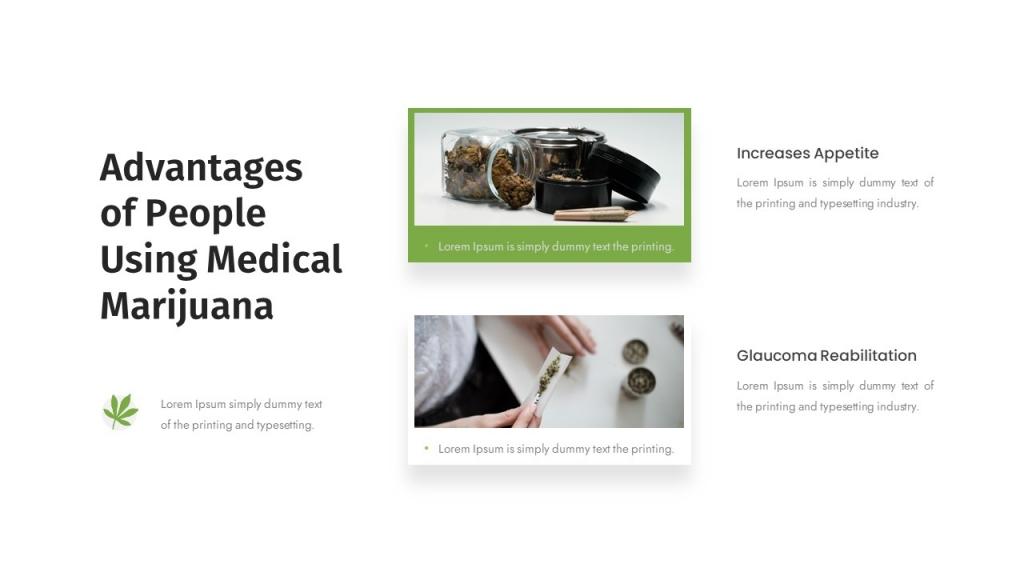 Advantages of People Using Medical Marijuana

Lorem Ipsum simply dummy text of the printing and typesetting.

• Lorem Ipsum is simply dummy text the printing.

Increases Appetite

Lorem Ipsum is simply dummy text of the printing and typesetting industry.

• Lorem Ipsum is simply dummy text the printing.

Glaucoma Reabilitation

Lorem Ipsum is simply dummy text of the printing and typesetting industry.